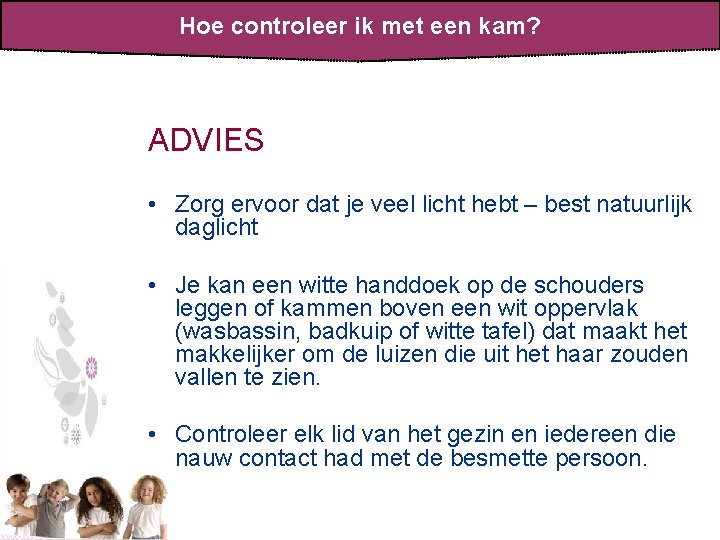 Hoe controleer ik met een kam?

ADVIES

• Zorg ervoor dat je veel licht hebt – best natuurlijk daglicht

• Je kan een witte handdoek op de schouders leggen of kammen boven een wit oppervlak (wasbassin, badkuip of witte tafel) dat maakt het makkelijker om de luizen die uit het haar zouden vallen te zien.

• Controleer elk lid van het gezin en iedereen die nauw contact had met de besmette persoon.